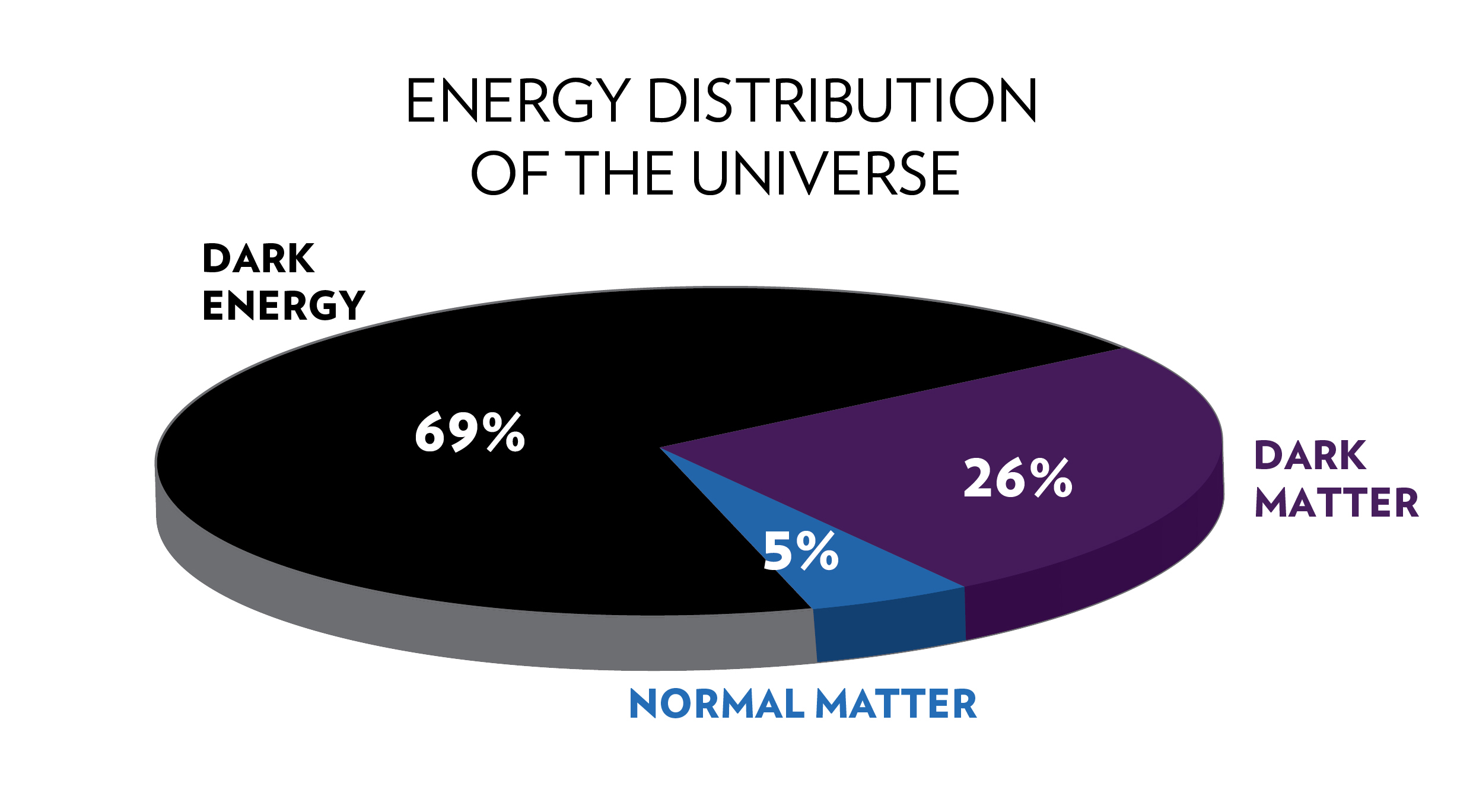 ENERGY DISTRIBUTION OF THE UNIVERSE

DARK ENERGY

69%

26%

DARK MATTER

5%

NORMAL MATTER